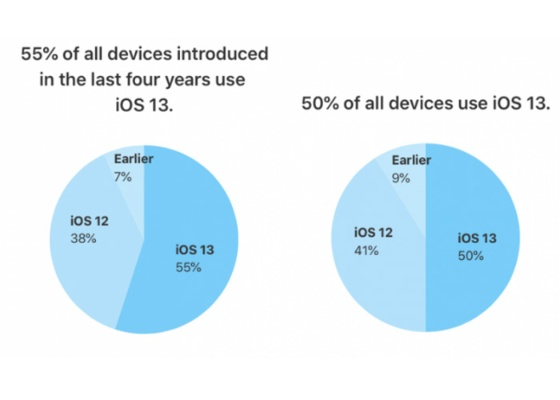 55% of all devices introduced in the last four years use iOS 13.

Earlier
7%

iOS 12
38%

iOS 13
55%

50% of all devices use iOS 13.

Earlier
9%

iOS 12
41%

iOS 13
50%